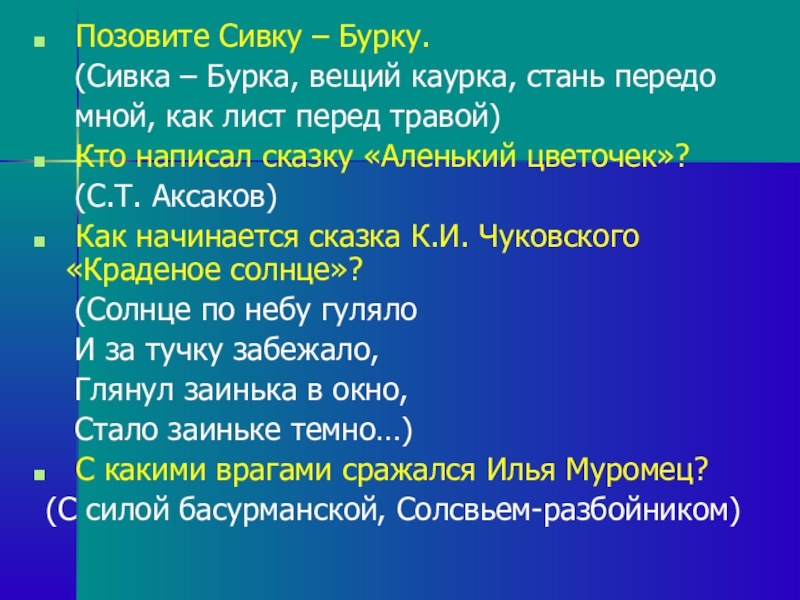 Позовите Сивку – Бурку.
(Сивка – Бурка, вещий каурка, стань передо мной, как лист перед травой)

Кто написал сказку «Аленький цветочек»?
(С.Т. Аксаков)

Как начинается сказка К.И. Чуковского «Краденое солнце»?
(Солнце по небу гуляло
И за тучку забежало,
Глянул заинька в окно,
Стало заиньке темно…)

С какими врагами сражался Илья Муромец?
(С силой басурманской, Солсвьем-разбойником)